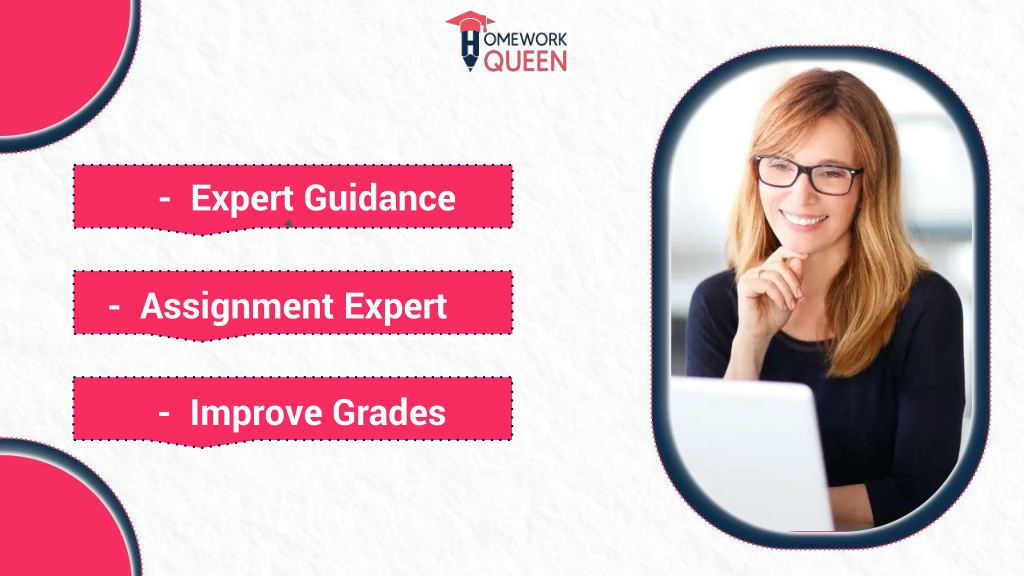 HOMEWORK QUEEN

- Expert Guidance

- Assignment Expert

- Improve Grades